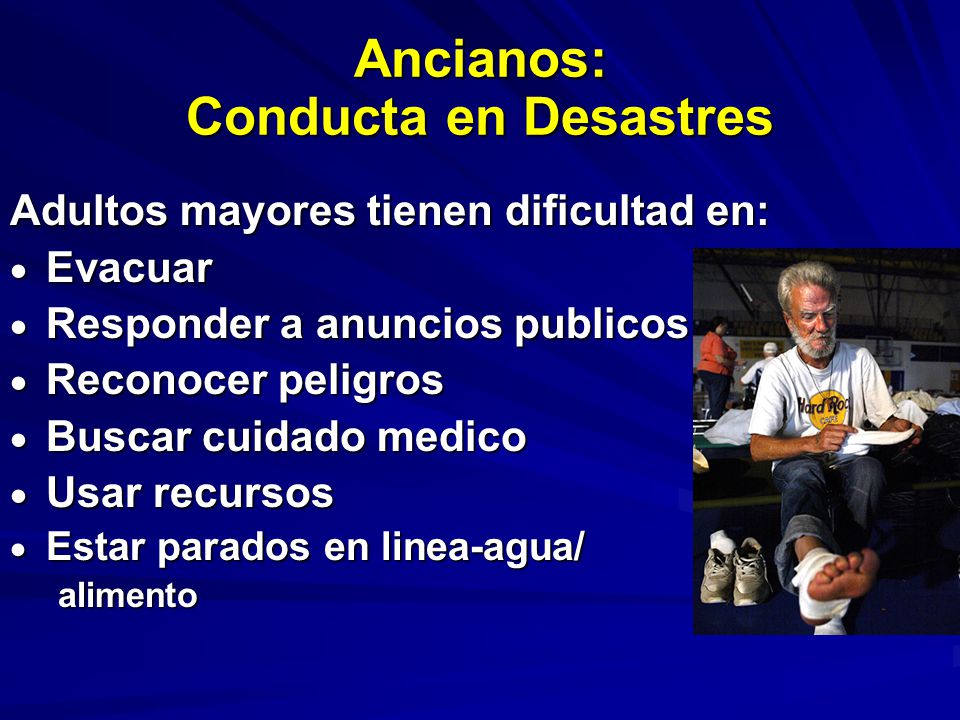 Ancianos:
Conducta en Desastres

Adultos mayores tienen dificultad en:
• Evacuar
• Responder a anuncios publicos
• Reconocer peligros
• Buscar cuidado medico
• Usar recursos
• Estar parados en linea-agua/ alimento

Hard Rock